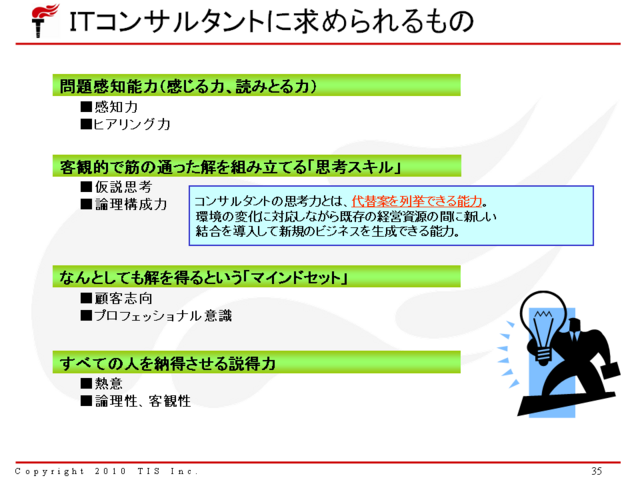 ITコンサルタントに求められるもの

問題感知能力（感じる力、読みとる力）

■感知力
■ヒアリング力

客観的で筋の通った解を組み立てる「思考スキル」

■仮説思考
■論理構成力

コンサルタントの思考力とは、代替案を列挙できる能力。
環境の変化に対応しながら既存の経営資源の間に新しい結合を導入して新規のビジネスを生成できる能力。

なんとしても解を得るという「マインドセット」

■顧客志向
■プロフェッショナル意識

すべての人を納得させる説得力

■熱意
■論理性、客観性

Copyright 2010 TIS Inc.

35